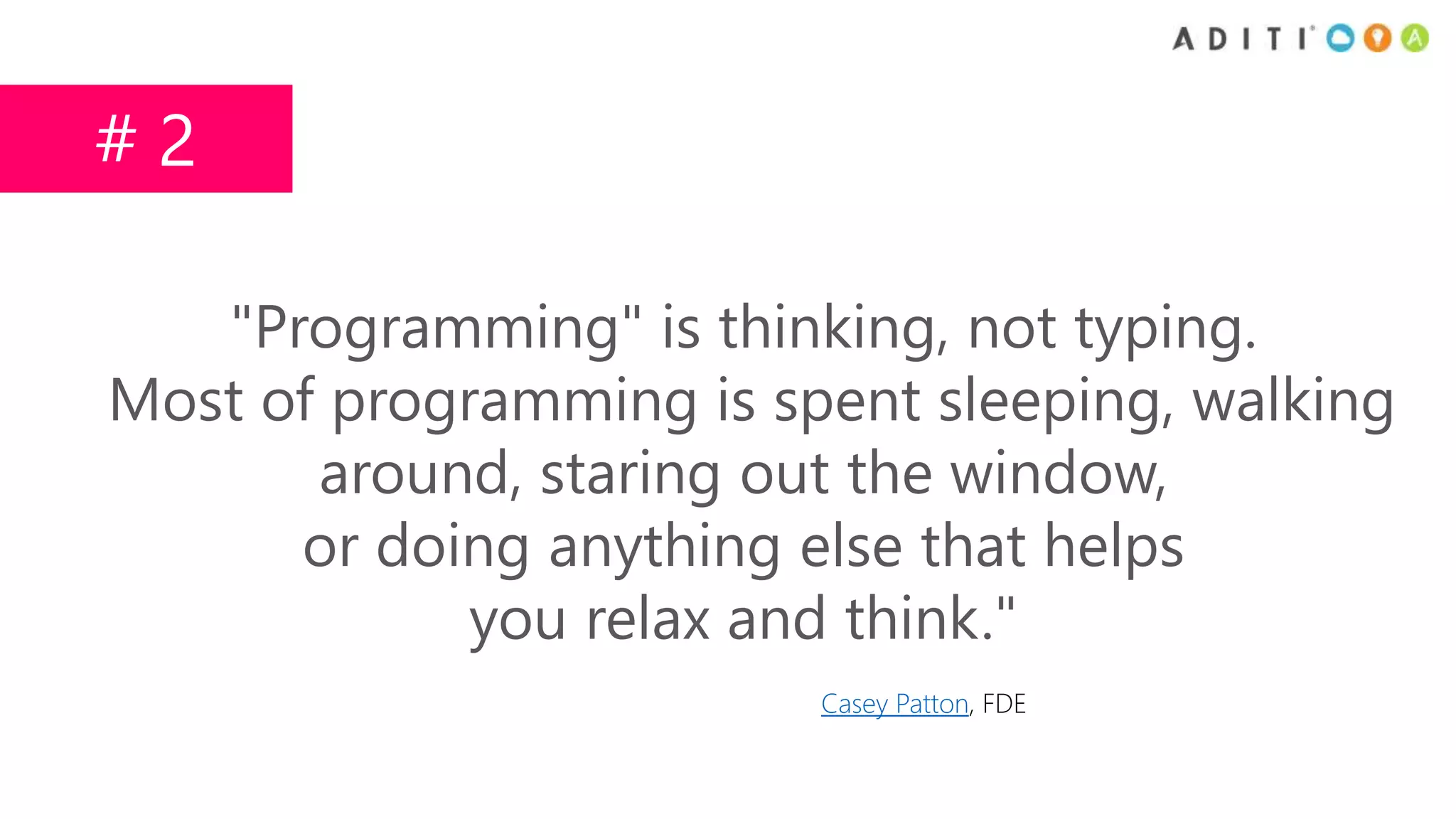 ADITI

# 2

"Programming" is thinking, not typing. Most of programming is spent sleeping, walking around, staring out the window, or doing anything else that helps you relax and think."

Casey Patton, FDE